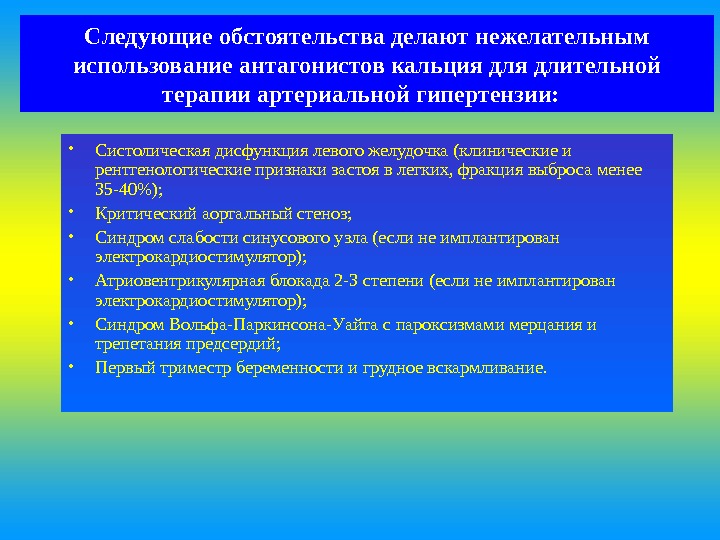 Следующие обстоятельства делают нежелательным использование антагонистов кальция для длительной терапии артериальной гипертензии:

• Систолическая дисфункция левого желудочка (клинические и рентгенологические признаки застоя в легких, фракция выброса менее 35-40%);
• Критический аортальный стеноз;
• Синдром слабости синусового узла (если не имплантирован электрокардиостимулятор);
• Атриовентрикулярная блокада 2-3 степени (если не имплантирован электрокардиостимулятор);
• Синдром Вольфа-Паркинсона-Уайта с пароксизмами мерцания и трепетания предсердий;
• Первый триместр беременности и грудное вскармливание.